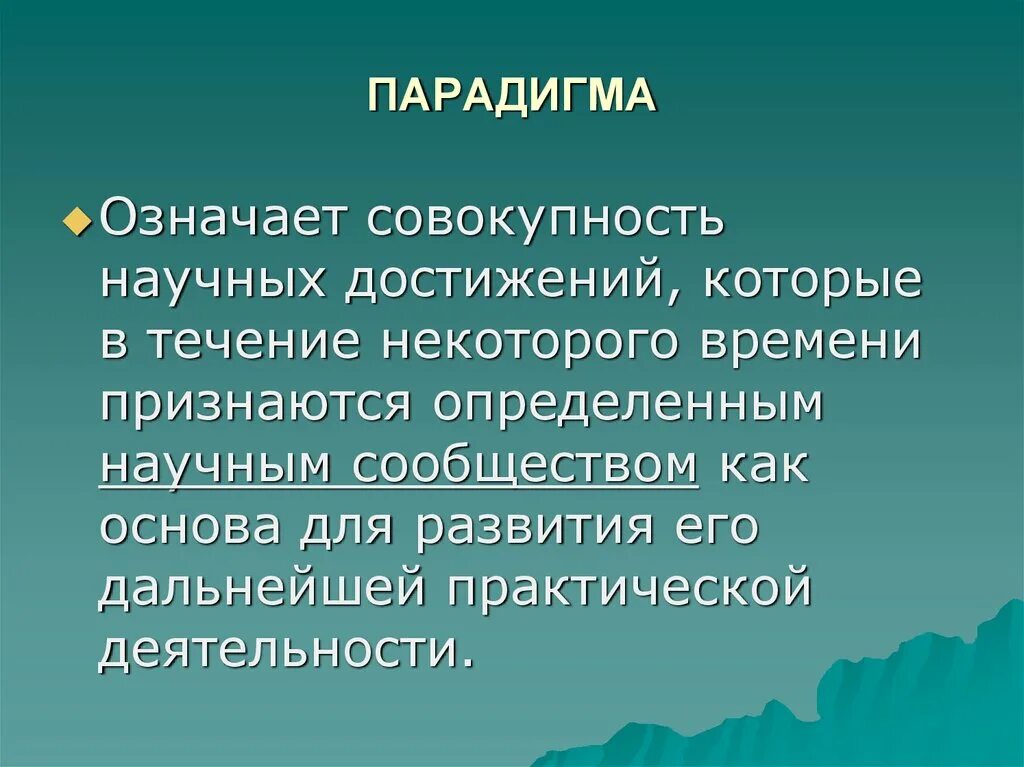 ПАРАДИГМА

Означает совокупность научных достижений, которые в течение некоторого времени признаются определенным научным сообществом как основа для развития его дальнейшей практической деятельности.